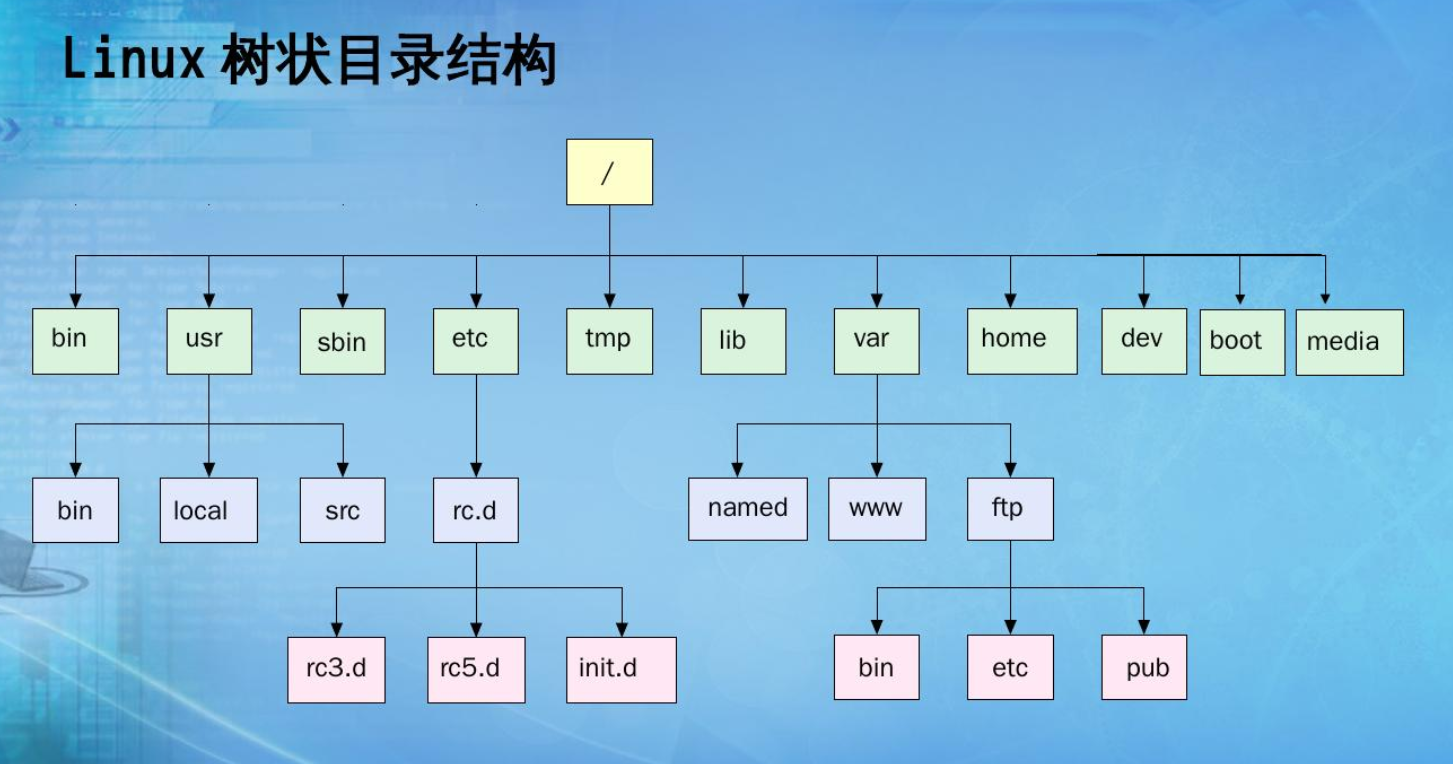 Linux 树状目录结构

/

bin
usr
sbin
etc
tmp
lib
var
home
dev
boot
media

bin
local
src
rc.d
named
www
ftp

rc3.d
rc5.d
init.d
bin
etc
pub